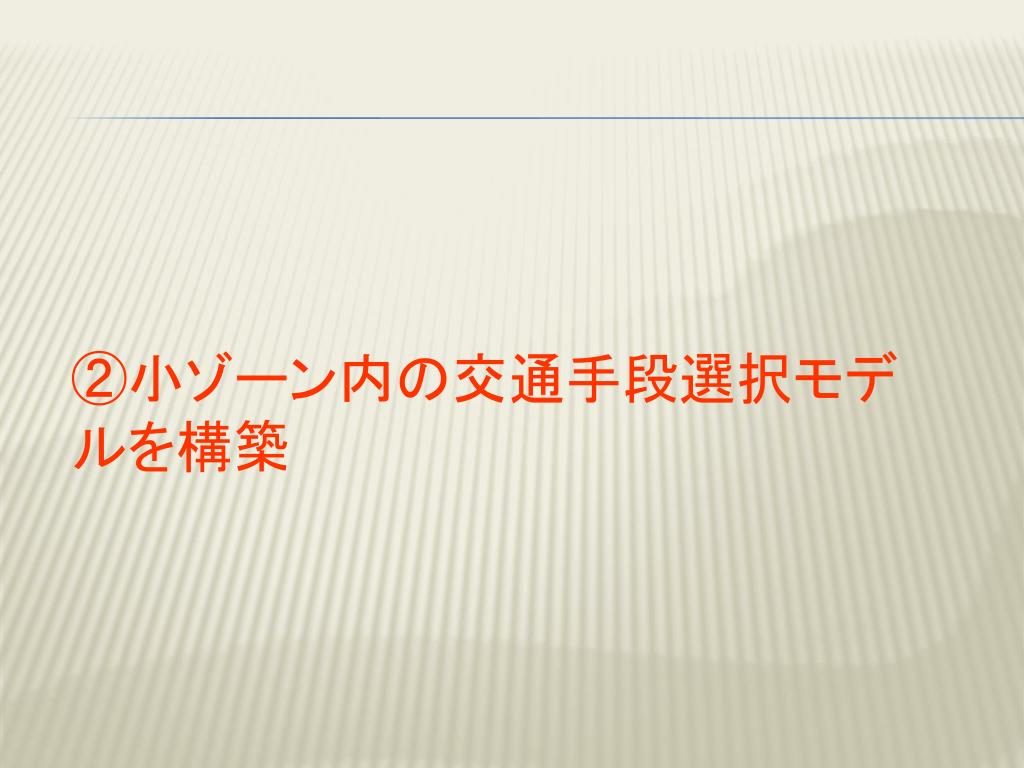 ②小ゾーン内の交通手段選択モデルを構築